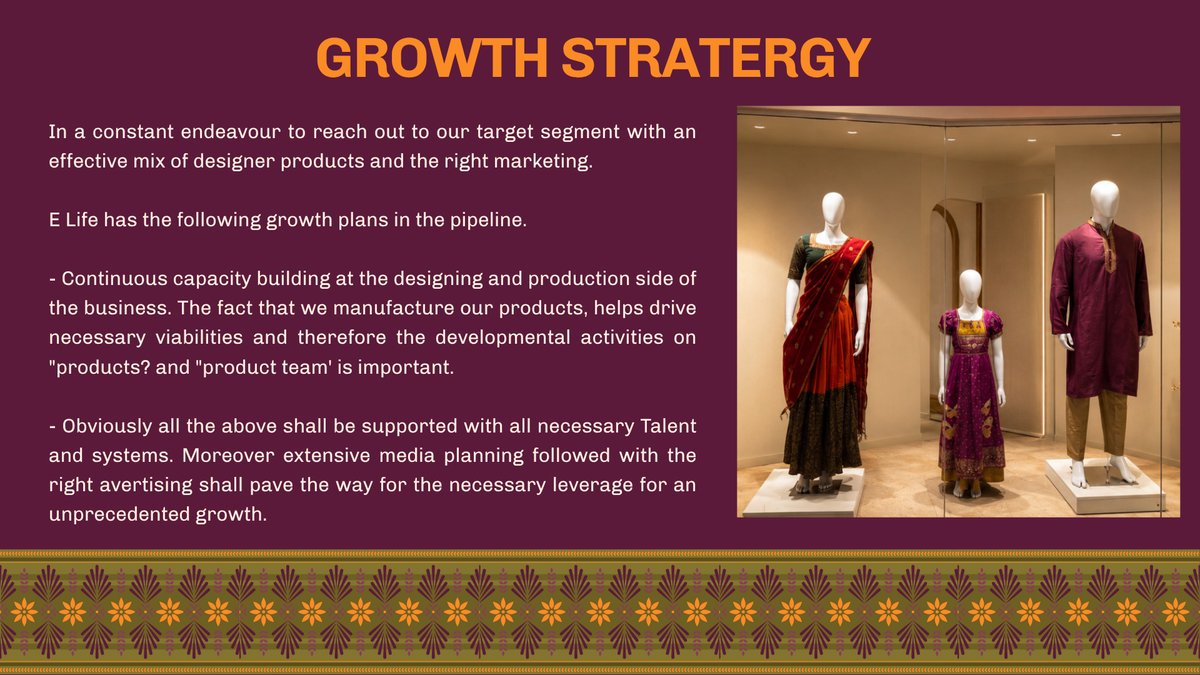 GROWTH STRATERGY

In a constant endeavour to reach out to our target segment with an effective mix of designer products and the right marketing.

E Life has the following growth plans in the pipeline.

- Continuous capacity building at the designing and production side of the business. The fact that we manufacture our products, helps drive necessary viabilities and therefore the developmental activities on "products? and "product team' is important.

- Obviously all the above shall be supported with all necessary Talent and systems. Moreover extensive media planning followed with the right avertising shall pave the way for the necessary leverage for an unprecedented growth.